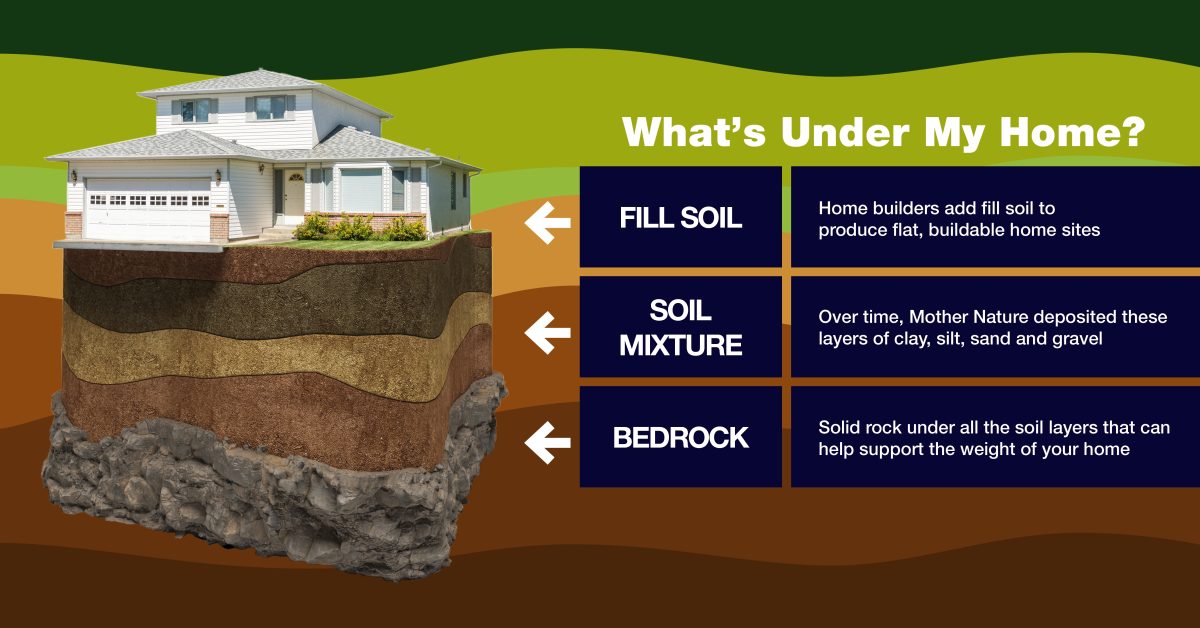 What's Under My Home?

| FILL SOIL | Home builders add fill soil to produce flat, buildable home sites |
|---|---|
| SOIL MIXTURE | Over time, Mother Nature deposited these layers of clay, silt, sand and gravel |
| BEDROCK | Solid rock under all the soil layers that can help support the weight of your home |